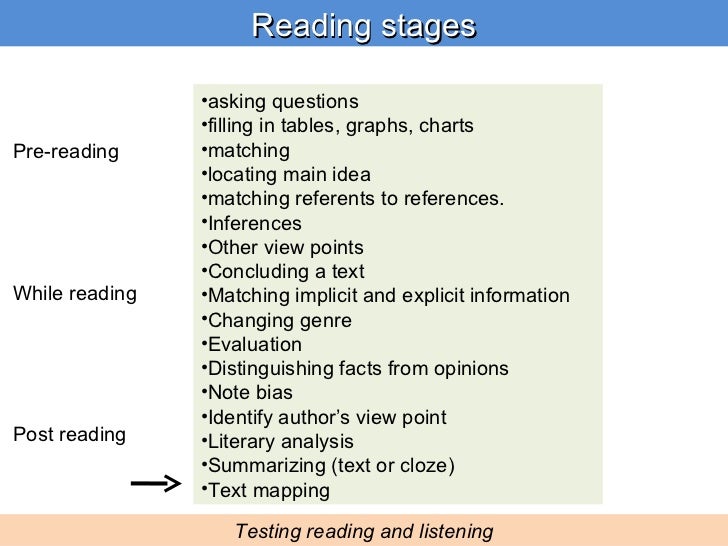 Reading stages

Pre-reading

While reading

Post reading

•asking questions
•filling in tables, graphs, charts
•matching
•locating main idea
•matching referents to references.
•Inferences
•Other view points
•Concluding a text
•Matching implicit and explicit information
•Changing genre
•Evaluation
•Distinguishing facts from opinions
•Note bias
•Identify author's view point
•Literary analysis
•Summarizing (text or cloze)
•Text mapping

Testing reading and listening